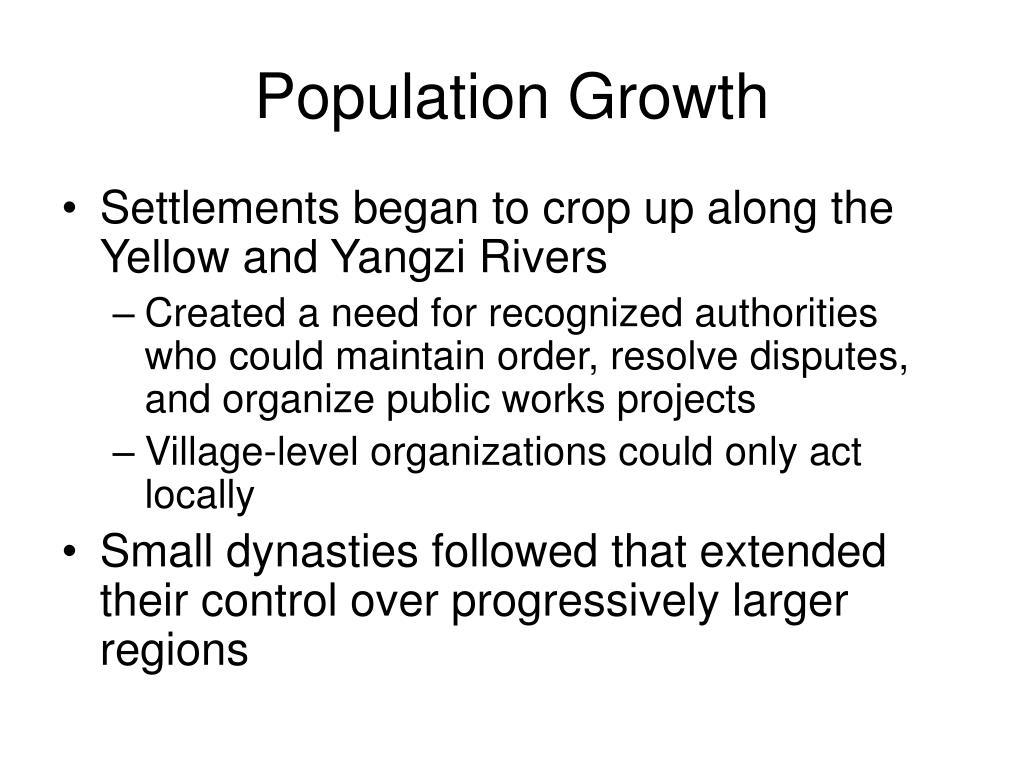 Population Growth

• Settlements began to crop up along the Yellow and Yangzi Rivers
– Created a need for recognized authorities who could maintain order, resolve disputes, and organize public works projects
– Village-level organizations could only act locally
• Small dynasties followed that extended their control over progressively larger regions